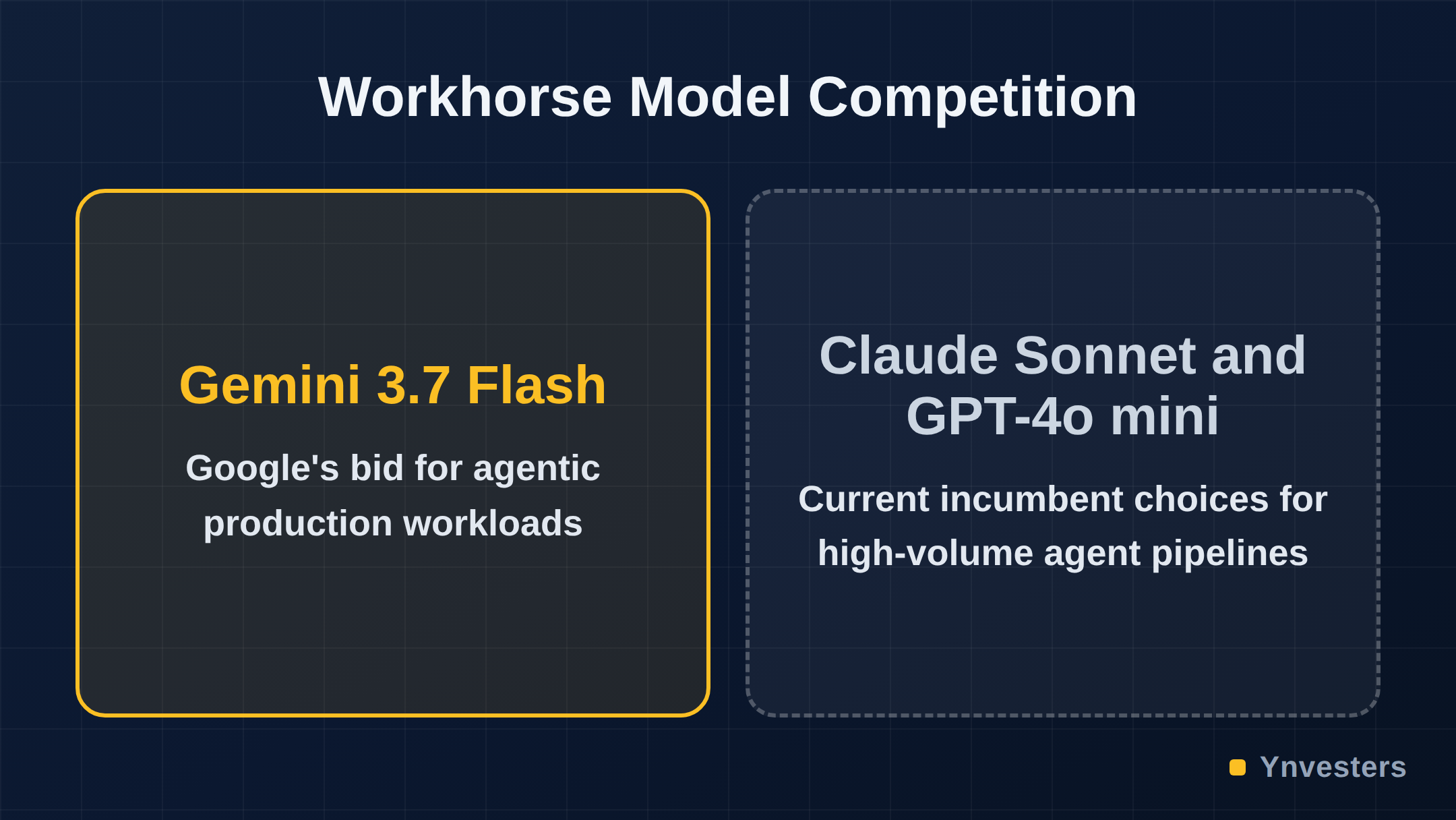 Workhorse Model Competition

Gemini 3.7 Flash

Google's bid for agentic production workloads

Claude Sonnet and GPT-4o mini

Current incumbent choices for high-volume agent pipelines

Ynvesters